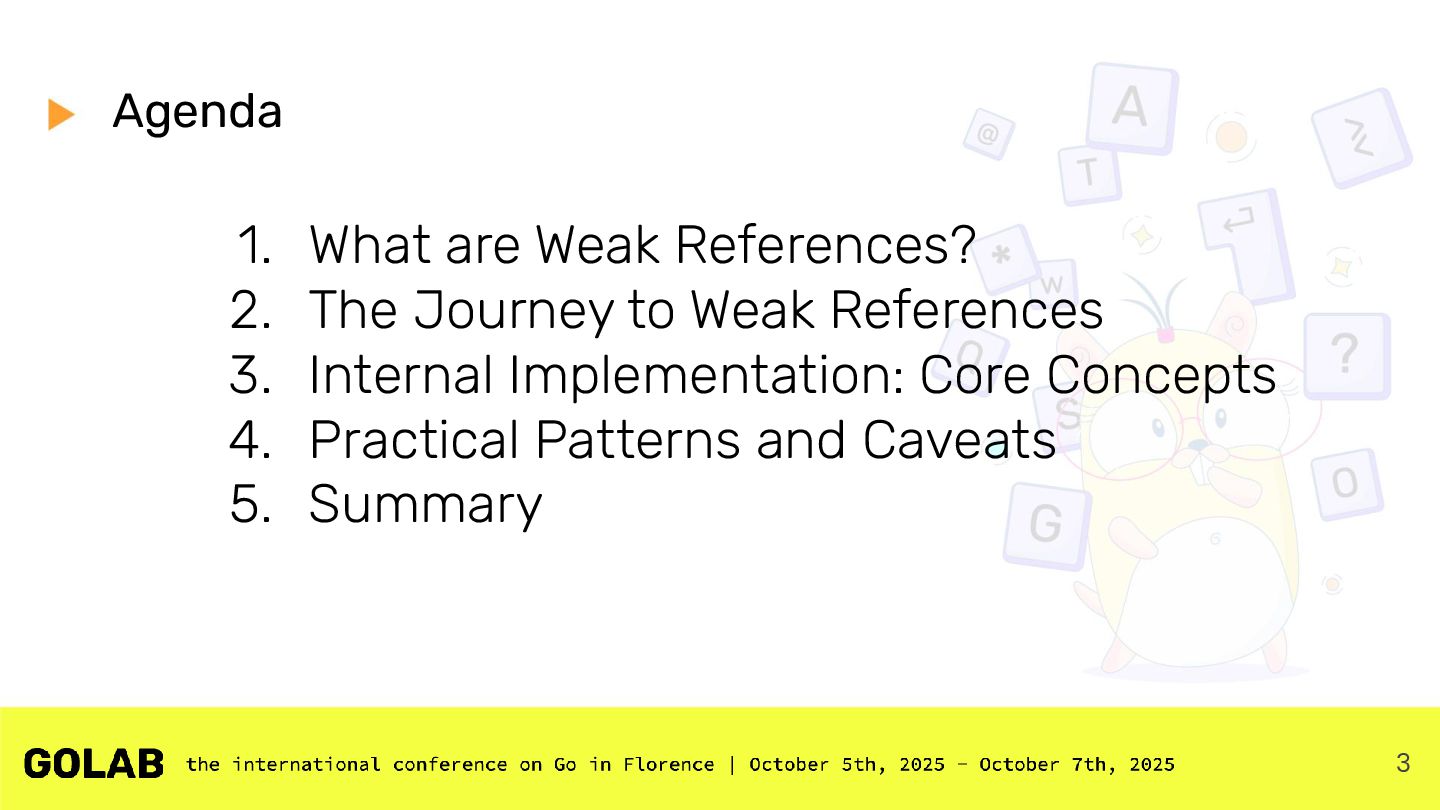 Agenda

1. What are Weak References?
2. The Journey to Weak References
3. Internal Implementation: Core Concepts
4. Practical Patterns and Caveats
5. Summary

GOLAB the international conference on Go in Florence | October 5th, 2025 - October 7th, 2025 3